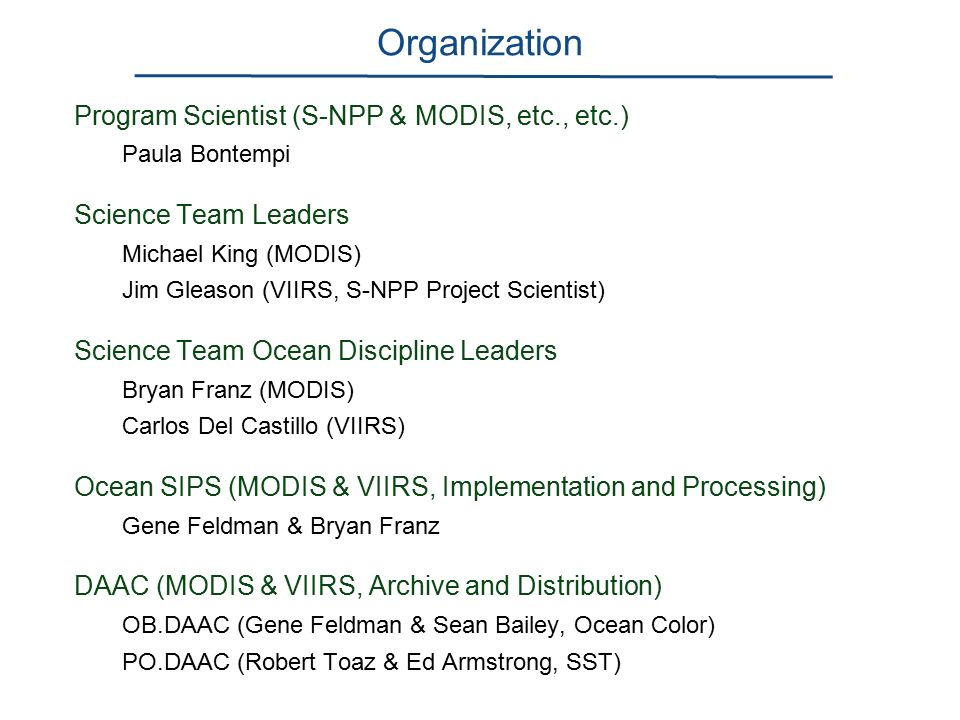 Organization

Program Scientist (S-NPP & MODIS, etc., etc.)
Paula Bontempi

Science Team Leaders
Michael King (MODIS)
Jim Gleason (VIIRS, S-NPP Project Scientist)

Science Team Ocean Discipline Leaders
Bryan Franz (MODIS)
Carlos Del Castillo (VIIRS)

Ocean SIPS (MODIS & VIIRS, Implementation and Processing)
Gene Feldman & Bryan Franz

DAAC (MODIS & VIIRS, Archive and Distribution)
OB.DAAC (Gene Feldman & Sean Bailey, Ocean Color)
PO.DAAC (Robert Toaz & Ed Armstrong, SST)